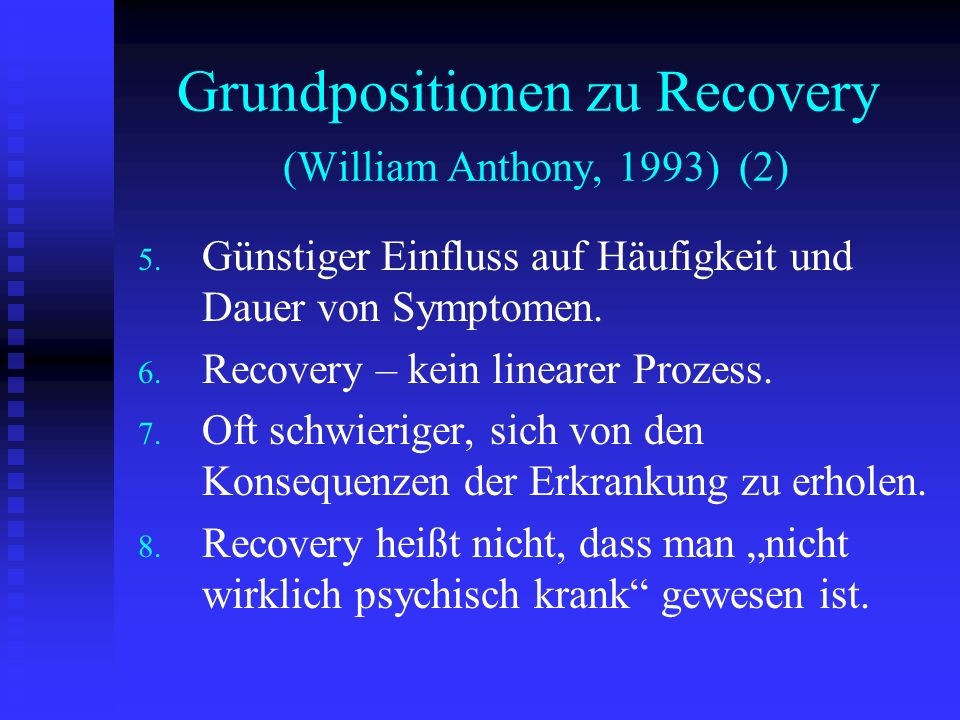 Grundpositionen zu Recovery

(William Anthony, 1993) (2)

5. Günstiger Einfluss auf Häufigkeit und Dauer von Symptomen.

6. Recovery – kein linearer Prozess.

7. Oft schwieriger, sich von den Konsequenzen der Erkrankung zu erholen.

8. Recovery heißt nicht, dass man „nicht wirklich psychisch krank“ gewesen ist.